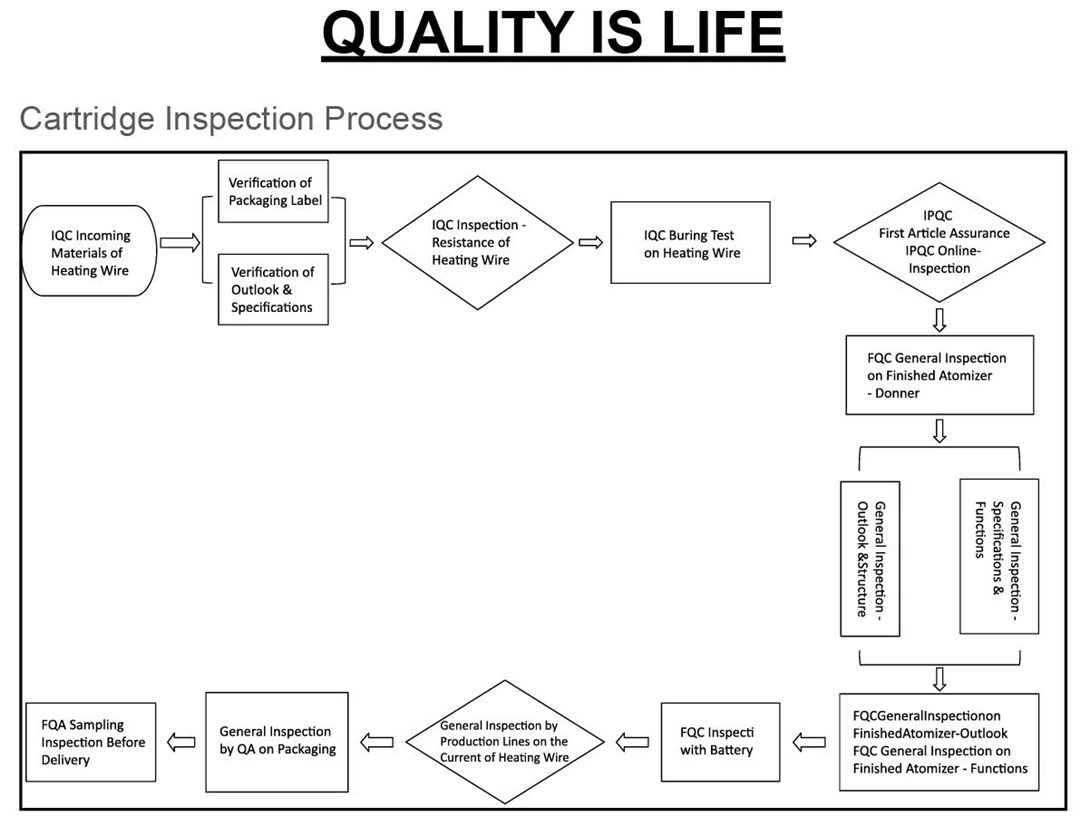 QUALITY IS LIFE

Cartridge Inspection Process

IQC Incoming Materials of Heating Wire

Verification of Packaging Label

Verification of Outlook & Specifications

IQC Inspection - Resistance of Heating Wire

IQC Buring Test on Heating Wire

IPQC First Article Assurance IPQC Online-Inspection

FQC General Inspection on Finished Atomizer - Donner

General Inspection - Outlook &Structure

General Inspection - Specifications & Functions

FQCGeneralInspectionon FinishedAtomizer-Outlook FQC General Inspection on Finished Atomizer - Functions

FQC Inspecti with Battery

General Inspection by Production Lines on the Current of Heating Wire

General Inspection by QA on Packaging

FQA Sampling Inspection Before Delivery